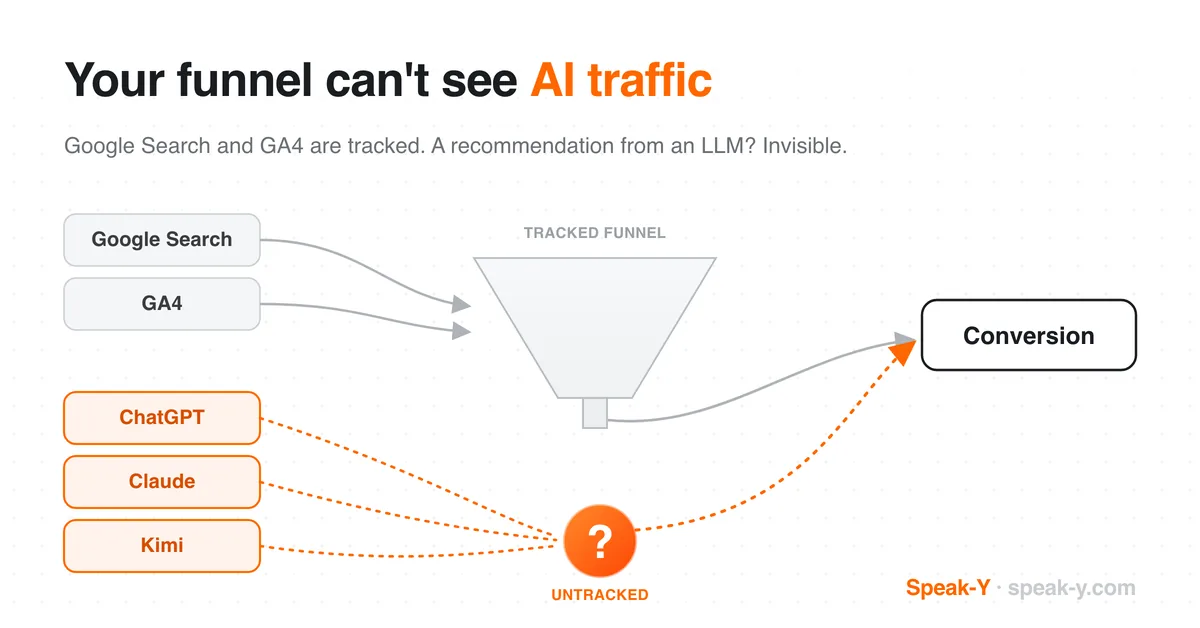 Your funnel can't see AI traffic

Google Search and GA4 are tracked. A recommendation from an LLM? Invisible.

Google Search

GA4

TRACKED FUNNEL

Conversion

ChatGPT

Claude

Kimi

?

UNTRACKED

Speak-Y · speak-y.com